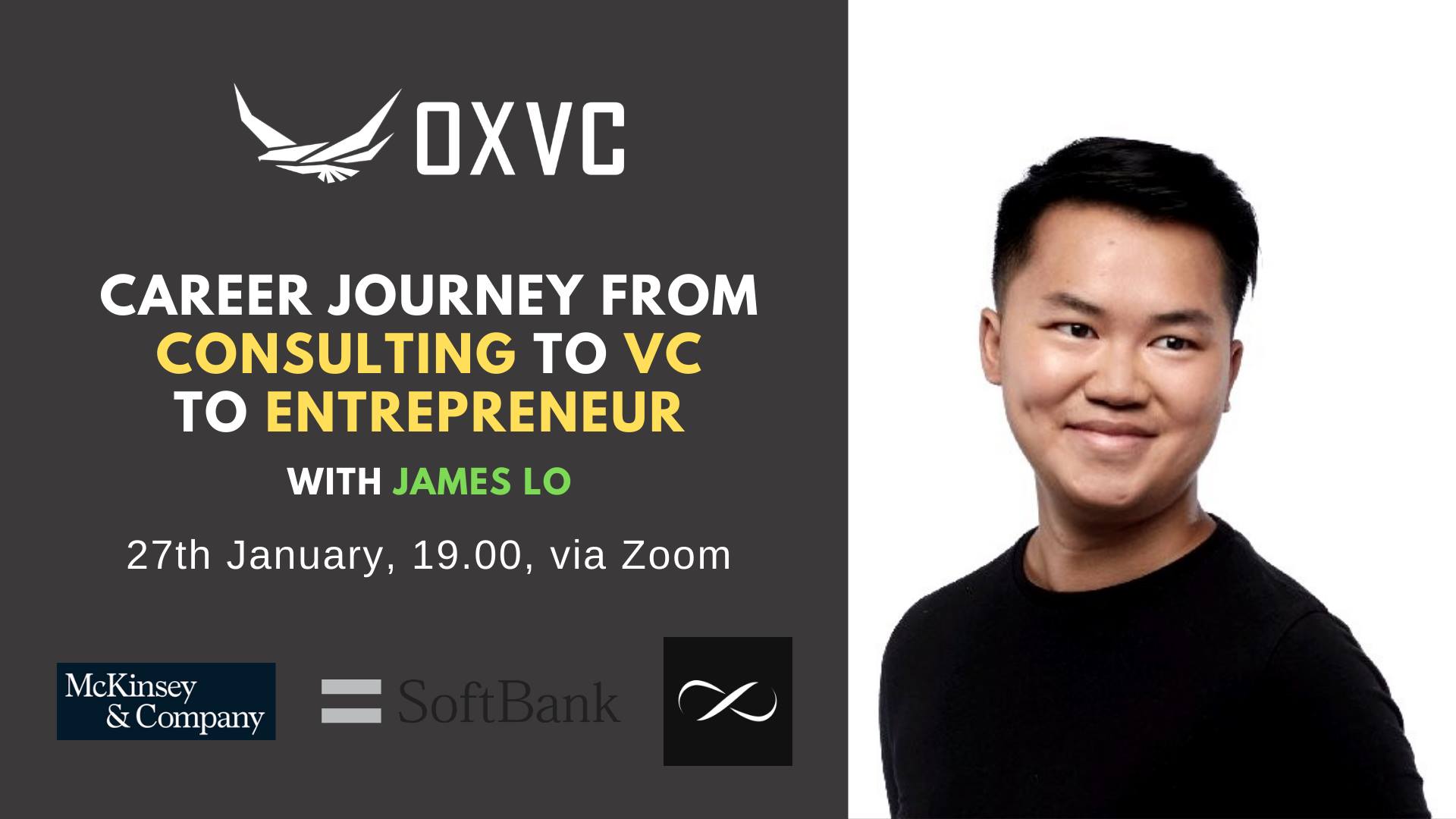 OXVC

CAREER JOURNEY FROM CONSULTING TO VC TO ENTREPRENEUR

WITH JAMES LO

27th January, 19.00, via Zoom

McKinsey & Company

SoftBank